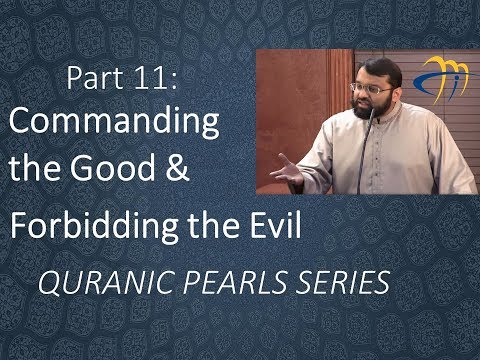 Part 11:
Commanding the Good &
Forbidding the Evil

QURANIC PEARLS SERIES